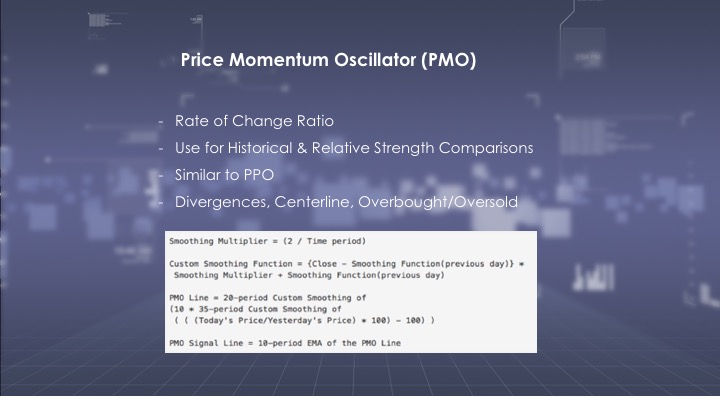 Price Momentum Oscillator (PMO)

- Rate of Change Ratio
- Use for Historical & Relative Strength Comparisons
- Similar to PPO
- Divergences, Centerline, Overbought/Oversold

Smoothing Multiplier = (2 / Time period)

Custom Smoothing Function = {Close - Smoothing Function(previous day)} * Smoothing Multiplier + Smoothing Function(previous day)

PMO Line = 20-period Custom Smoothing of
(10 * 35-period Custom Smoothing of
( ( (Today's Price/Yesterday's Price) * 100) - 100) )

PMO Signal Line = 10-period EMA of the PMO Line